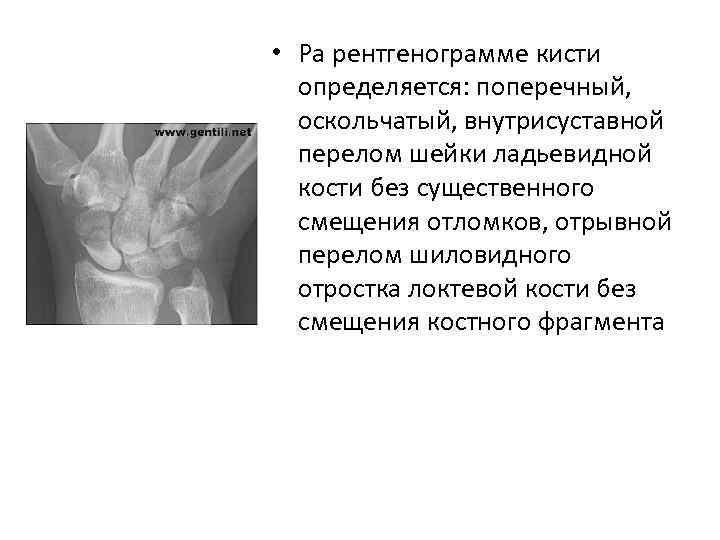 www.gentili.net

• Ра рентгенограмме кисти определяется: поперечный, оскольчатый, внутрисуставной перелом шейки ладьевидной кости без существенного смещения отломков, отрывной перелом шиловидного отростка локтевой кости без смещения костного фрагмента